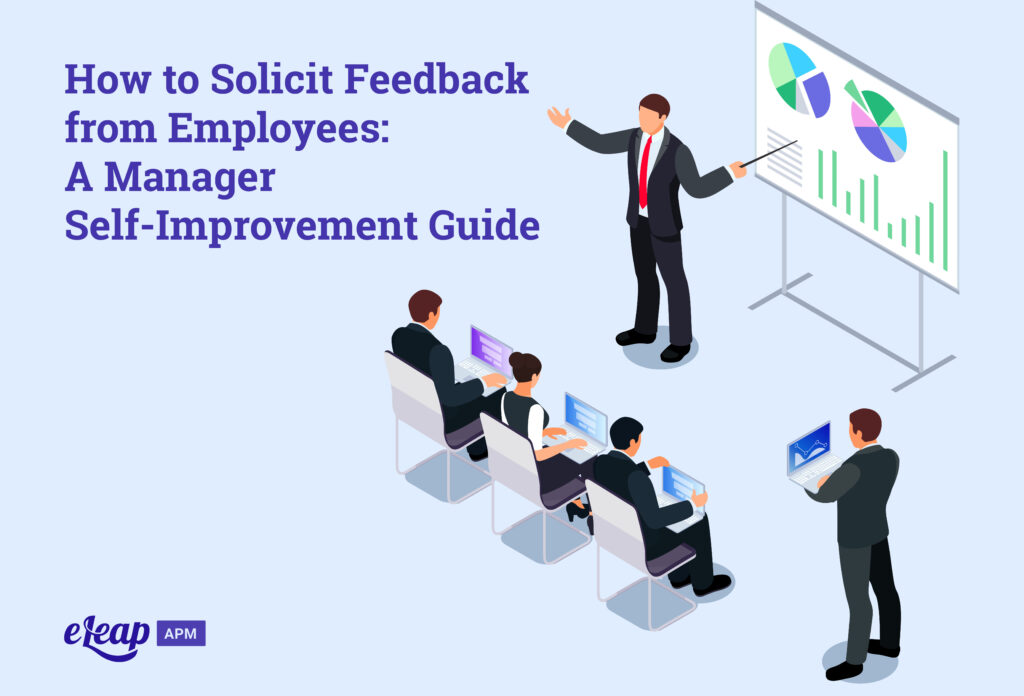 How to Solicit Feedback from Employees: A Manager Self-Improvement Guide

eLeap APM